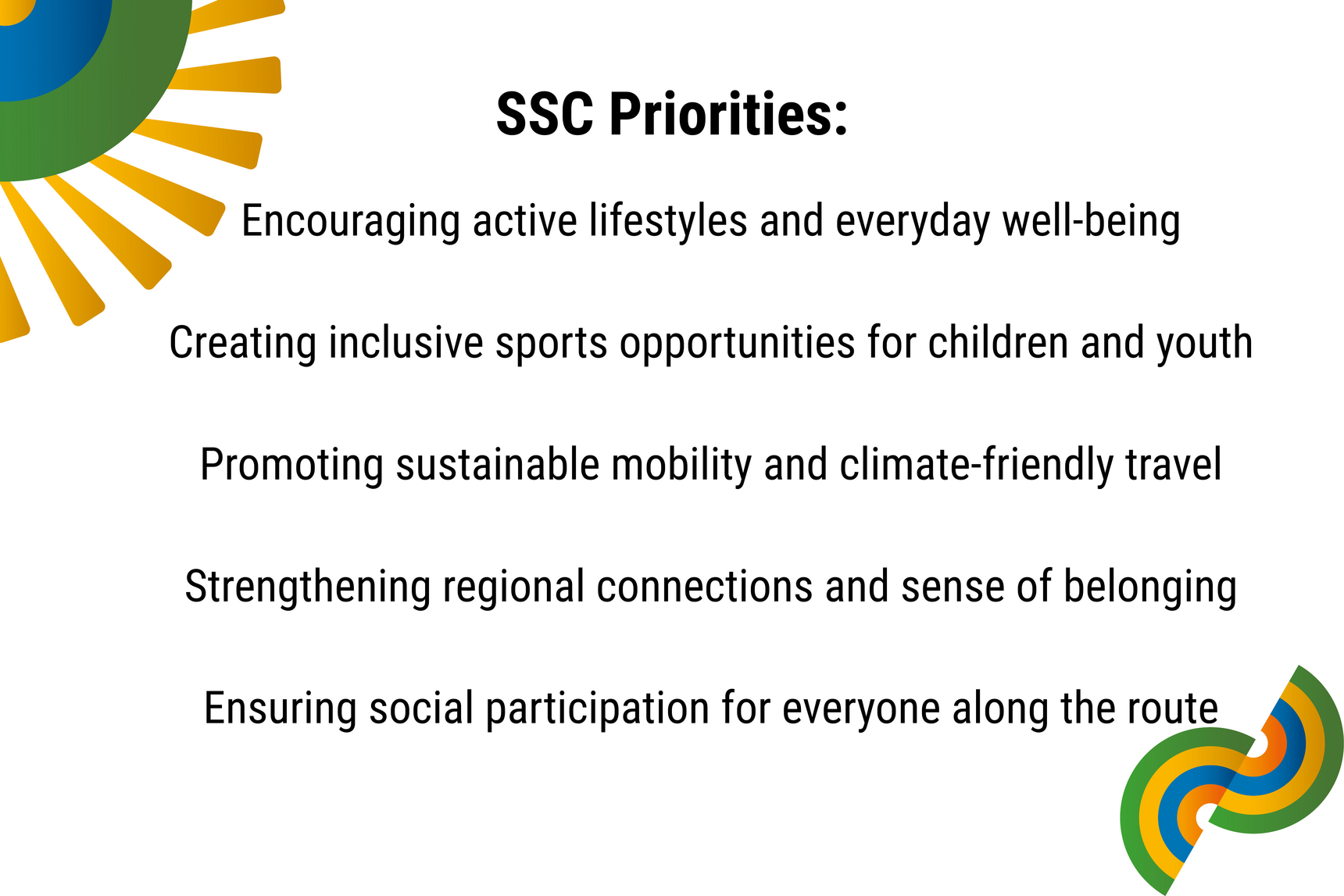 SSC Priorities:

Encouraging active lifestyles and everyday well-being

Creating inclusive sports opportunities for children and youth

Promoting sustainable mobility and climate-friendly travel

Strengthening regional connections and sense of belonging

Ensuring social participation for everyone along the route